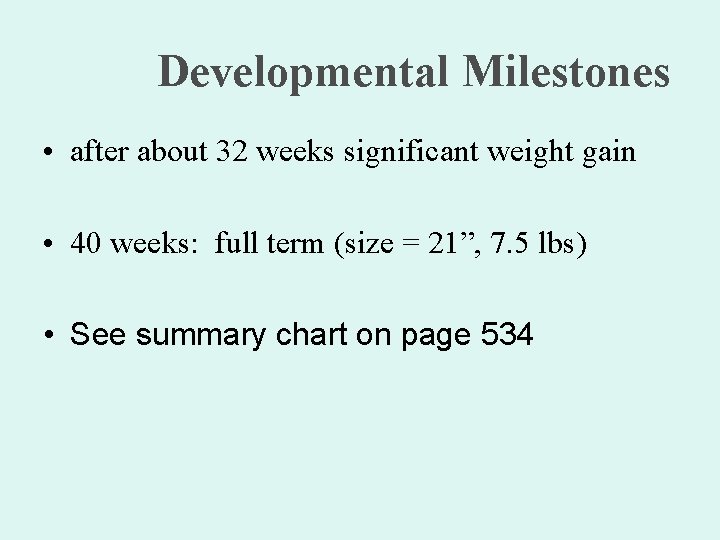 Developmental Milestones

• after about 32 weeks significant weight gain

• 40 weeks: full term (size = 21”, 7.5 lbs)

• See summary chart on page 534